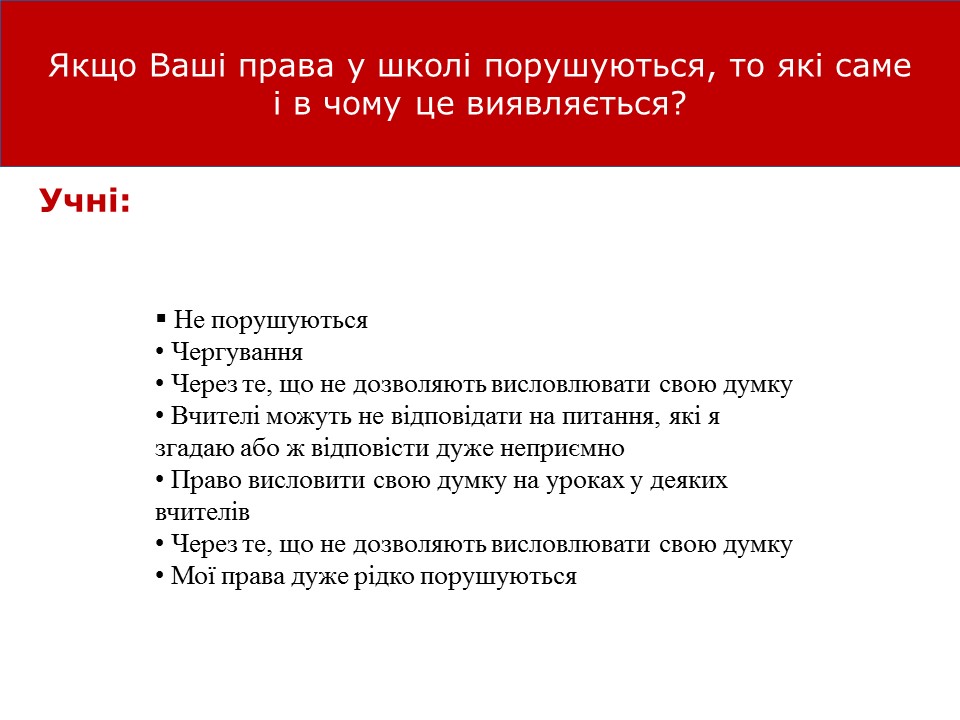 Якщо Ваші права у школі порушуються, то які саме і в чому це виявляється?

Учні:

▪ Не порушуються
• Чергування
• Через те, що не дозволяють висловлювати свою думку
• Вчителі можуть не відповідати на питання, які я згадаю або ж відповісти дуже неприємно
• Право висловити свою думку на уроках у деяких вчителів
• Через те, що не дозволяють висловлювати свою думку
• Мої права дуже рідко порушуються